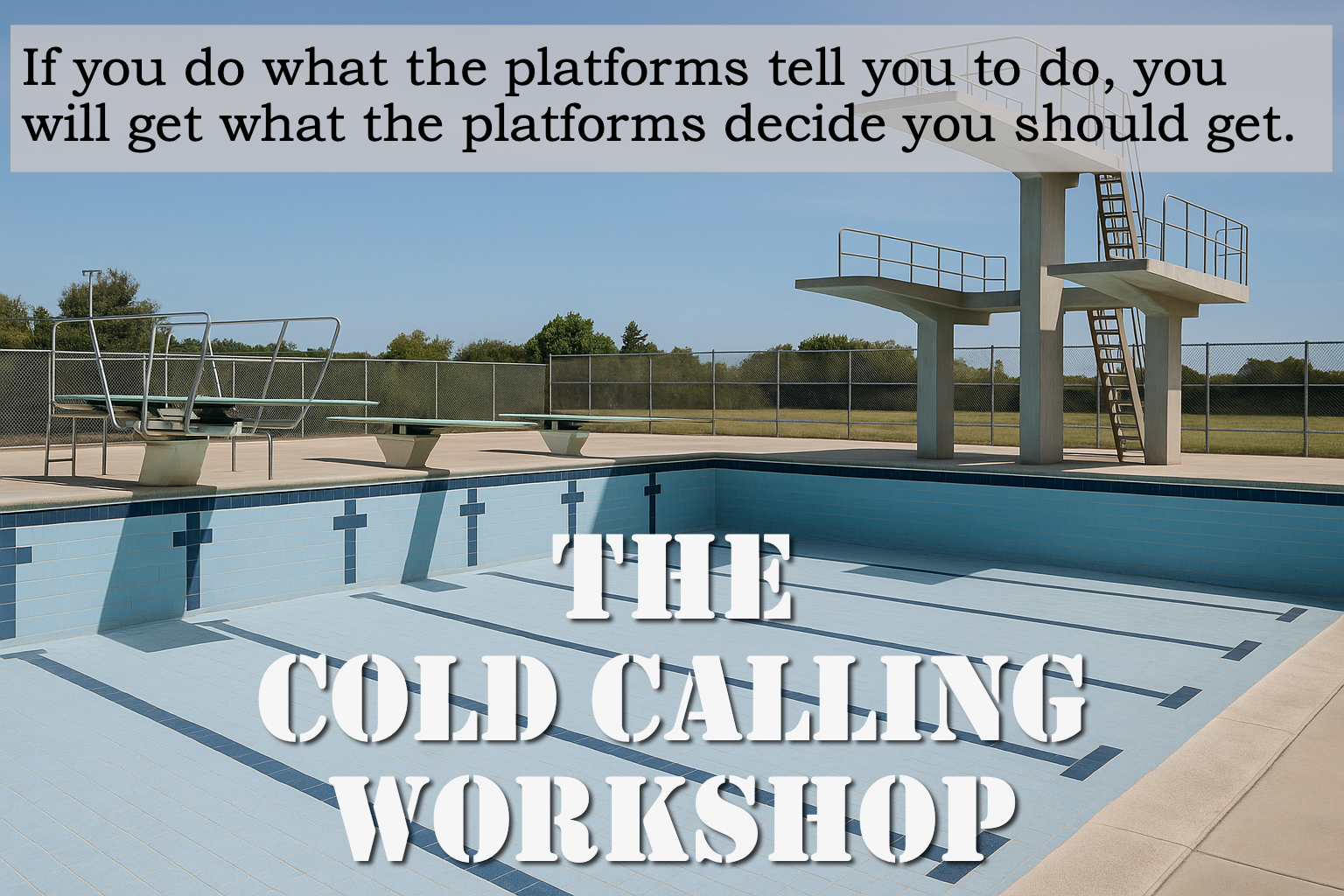 If you do what the platforms tell you to do, you will get what the platforms decide you should get.

THE
COLD CALLING
WORKSHOP